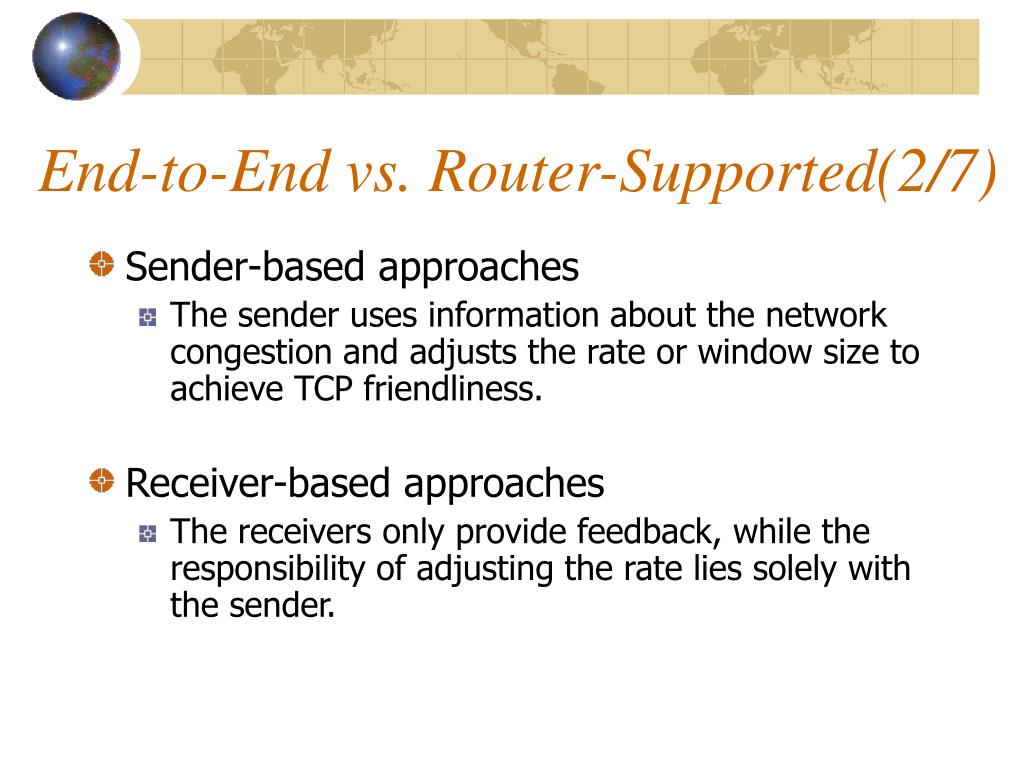 End-to-End vs. Router-Supported(2/7)

Sender-based approaches

The sender uses information about the network congestion and adjusts the rate or window size to achieve TCP friendliness.

Receiver-based approaches

The receivers only provide feedback, while the responsibility of adjusting the rate lies solely with the sender.